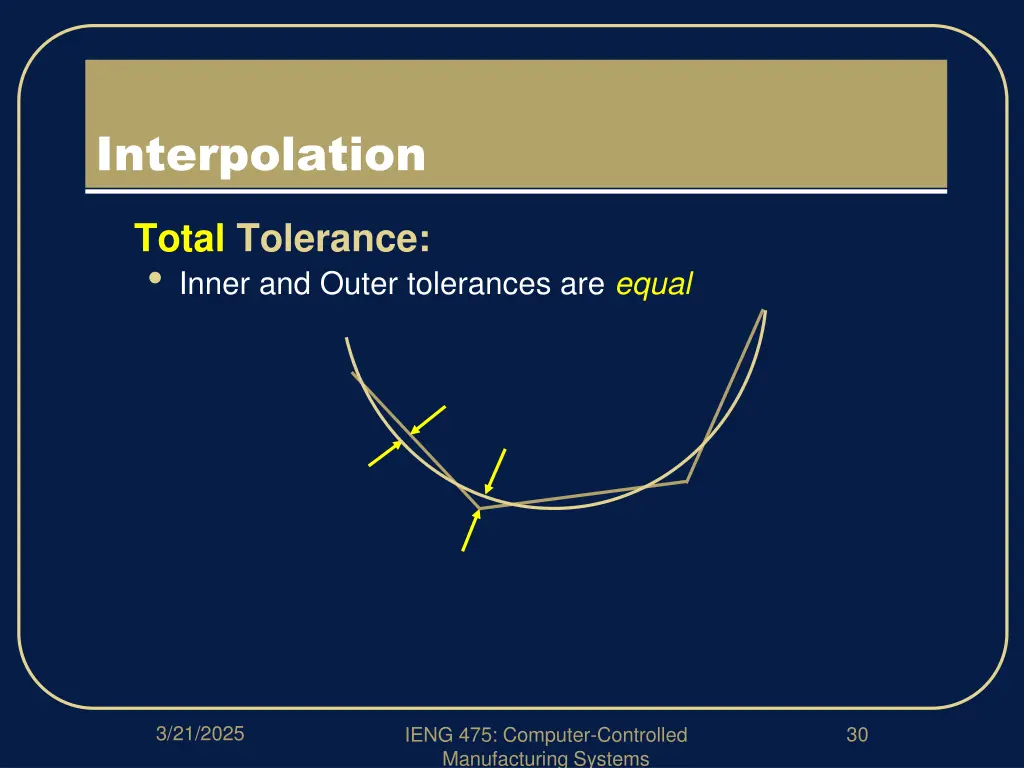 Interpolation

Total Tolerance:

• Inner and Outer tolerances are equal

3/21/2025

IENG 475: Computer-Controlled Manufacturing Systems

30